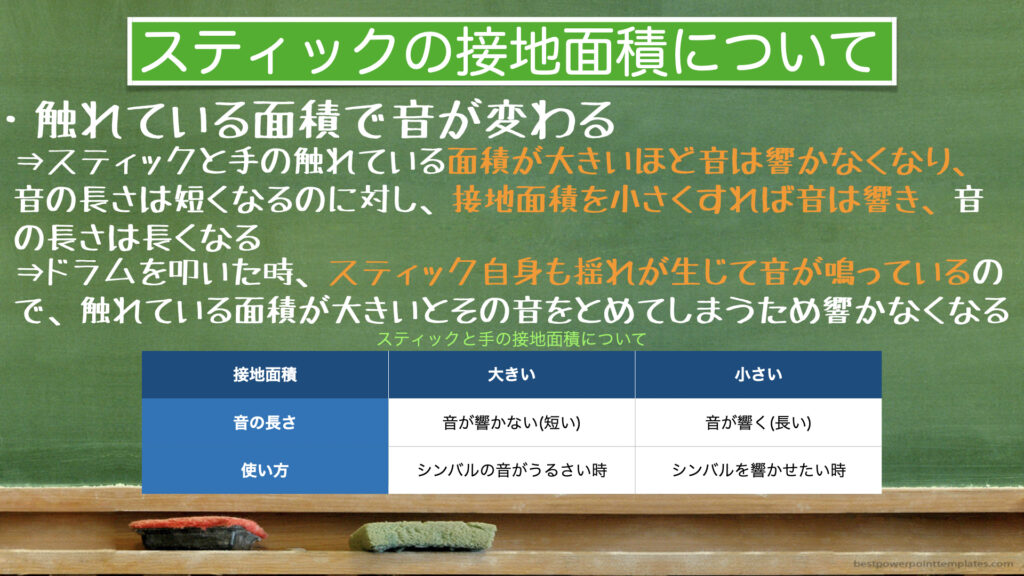 スティックの接地面積について

・触れている面積で音が変わる

⇒スティックと手の触れている面積が大きいほど音は響かなくなり、音の長さは短くなるのに対し、接地面積を小さくすれば音は響き、音の長さは長くなる

⇒ドラムを叩いた時、スティック自身も揺れが生じて音が鳴っているので、触れている面積が大きいとその音をとめてしまうため響かなくなる

スティックと手の接地面積について

| 接地面積 | 大きい | 小さい |
|---|---|---|
| 音の長さ | 音が響かない(短い) | 音が響く(長い) |
| 使い方 | シンバルの音がうるさい時 | シンバルを響かせたい時 |

bestpowerpointtemplates.com